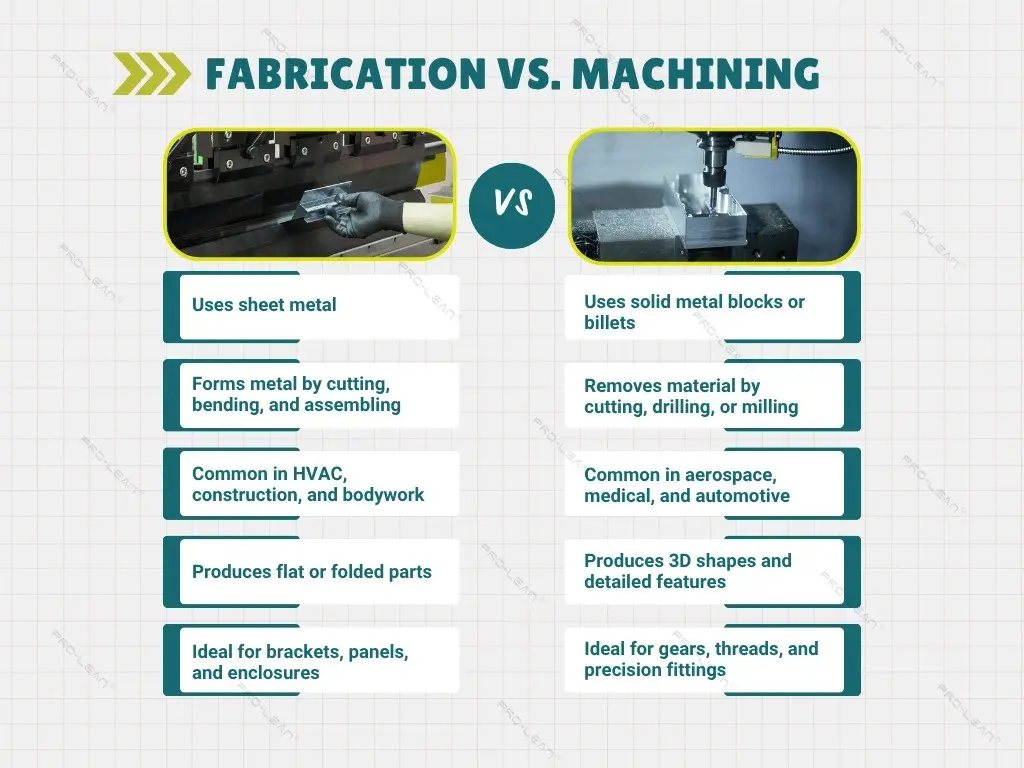 FABRICATION VS. MACHINING

VS

Uses sheet metal

Forms metal by cutting, bending, and assembling

Common in HVAC, construction, and bodywork

Produces flat or folded parts

Ideal for brackets, panels, and enclosures

Uses solid metal blocks or billets

Removes material by cutting, drilling, or milling

Common in aerospace, medical, and automotive

Produces 3D shapes and detailed features

Ideal for gears, threads, and precision fittings

PRO-LEAN